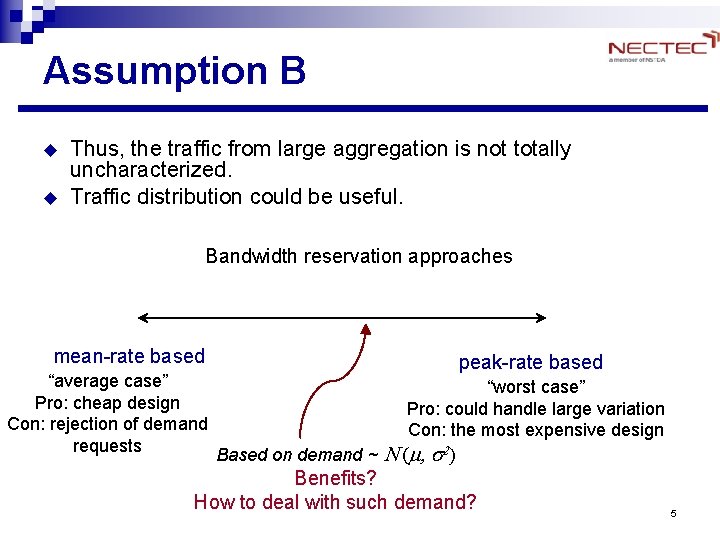 NECTEC
a member of NSTDA

Assumption B

Thus, the traffic from large aggregation is not totally uncharacterized.

Traffic distribution could be useful.

Bandwidth reservation approaches

mean-rate based
"average case"
Pro: cheap design
Con: rejection of demand requests

peak-rate based
"worst case"
Pro: could handle large variation
Con: the most expensive design

Based on demand ~ $N(\mu, \sigma^2)$
Benefits?
How to deal with such demand?

5